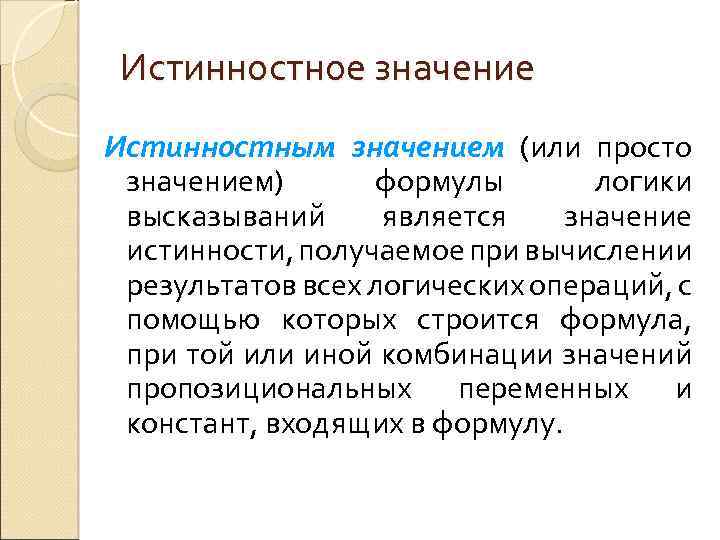 Истинностное значение

Истинностным значением (или просто значением) формулы логики высказываний является значение истинности, получаемое при вычислении результатов всех логических операций, с помощью которых строится формула, при той или иной комбинации значений пропозициональных переменных и констант, входящих в формулу.